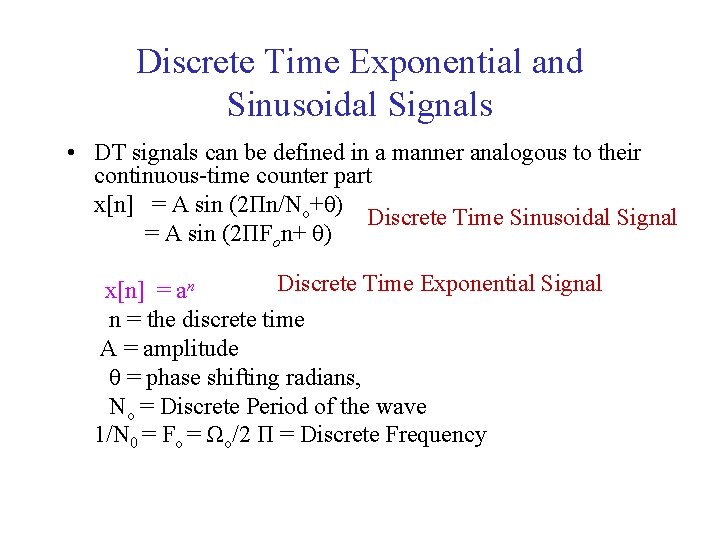 Discrete Time Exponential and Sinusoidal Signals

• DT signals can be defined in a manner analogous to their continuous-time counter part

$x[n] = A \sin(2\Pi n/N_o+\theta)$
$= A \sin(2\Pi F_o n+ \theta)$ Discrete Time Sinusoidal Signal

$x[n] = a^n$ Discrete Time Exponential Signal

n = the discrete time
A = amplitude
$\theta$ = phase shifting radians,
$N_o$ = Discrete Period of the wave
$1/N_0 = F_o = \Omega_o/2\Pi$ = Discrete Frequency